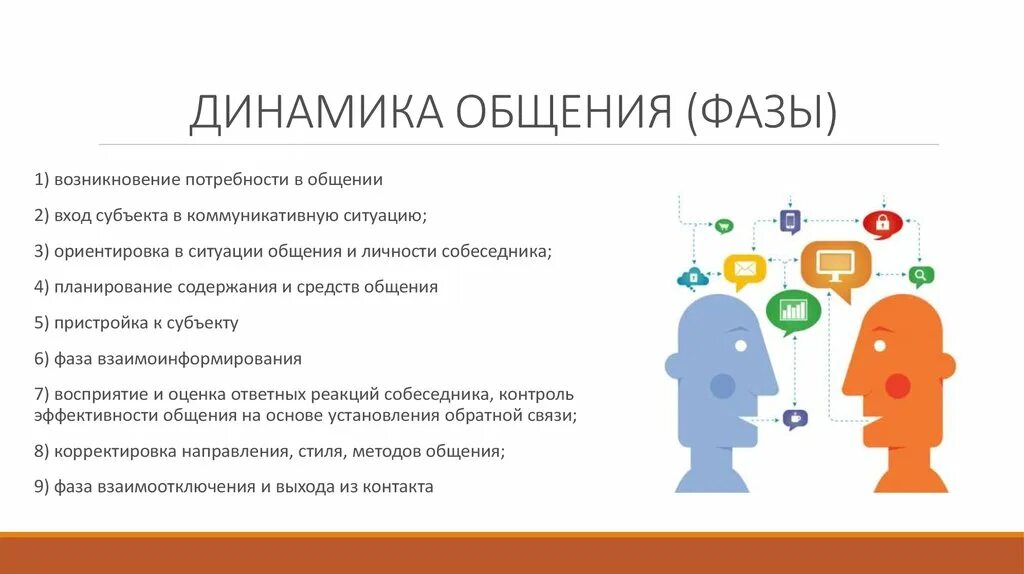 ДИНАМИКА ОБЩЕНИЯ (ФАЗЫ)

1) возникновение потребности в общении

2) вход субъекта в коммуникативную ситуацию;

3) ориентировка в ситуации общения и личности собеседника;

4) планирование содержания и средств общения

5) пристройка к субъекту

6) фаза взаимоинформирования

7) восприятие и оценка ответных реакций собеседника, контроль эффективности общения на основе установления обратной связи;

8) корректировка направления, стиля, методов общения;

9) фаза взаимоотключения и выхода из контакта